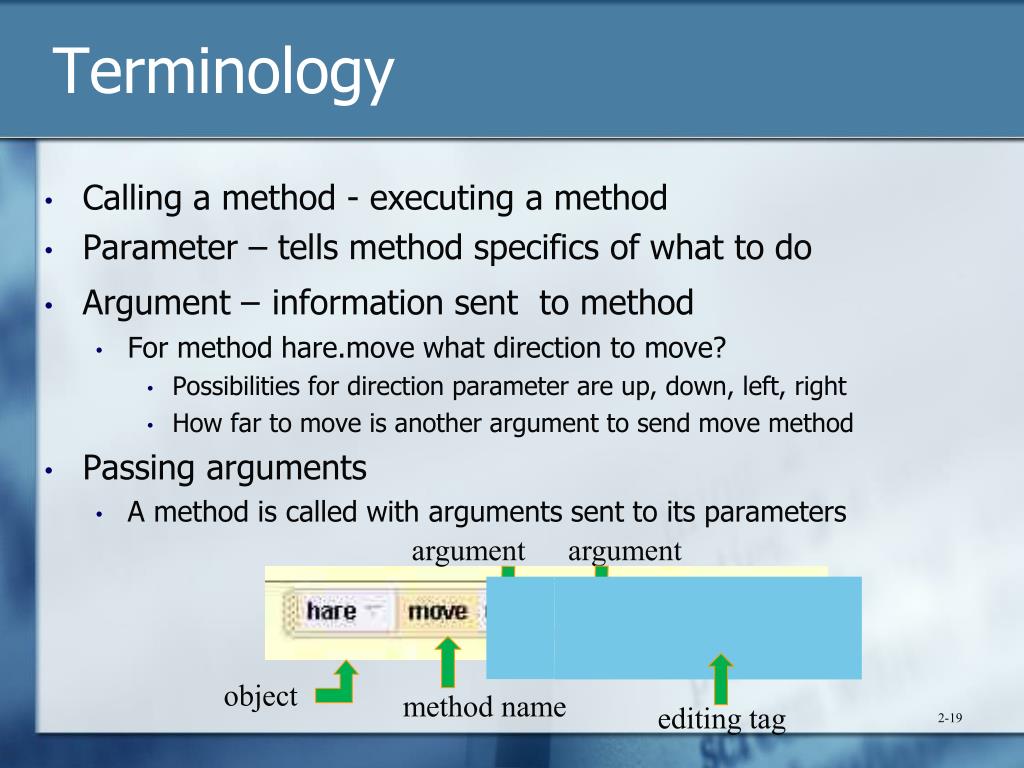 Terminology

• Calling a method - executing a method
• Parameter – tells method specifics of what to do
• Argument – information sent to method
  • For method hare.move what direction to move?
    • Possibilities for direction parameter are up, down, left, right
    • How far to move is another argument to send move method
• Passing arguments
  • A method is called with arguments sent to its parameters

argument argument

hare move

object

method name

editing tag

2-19